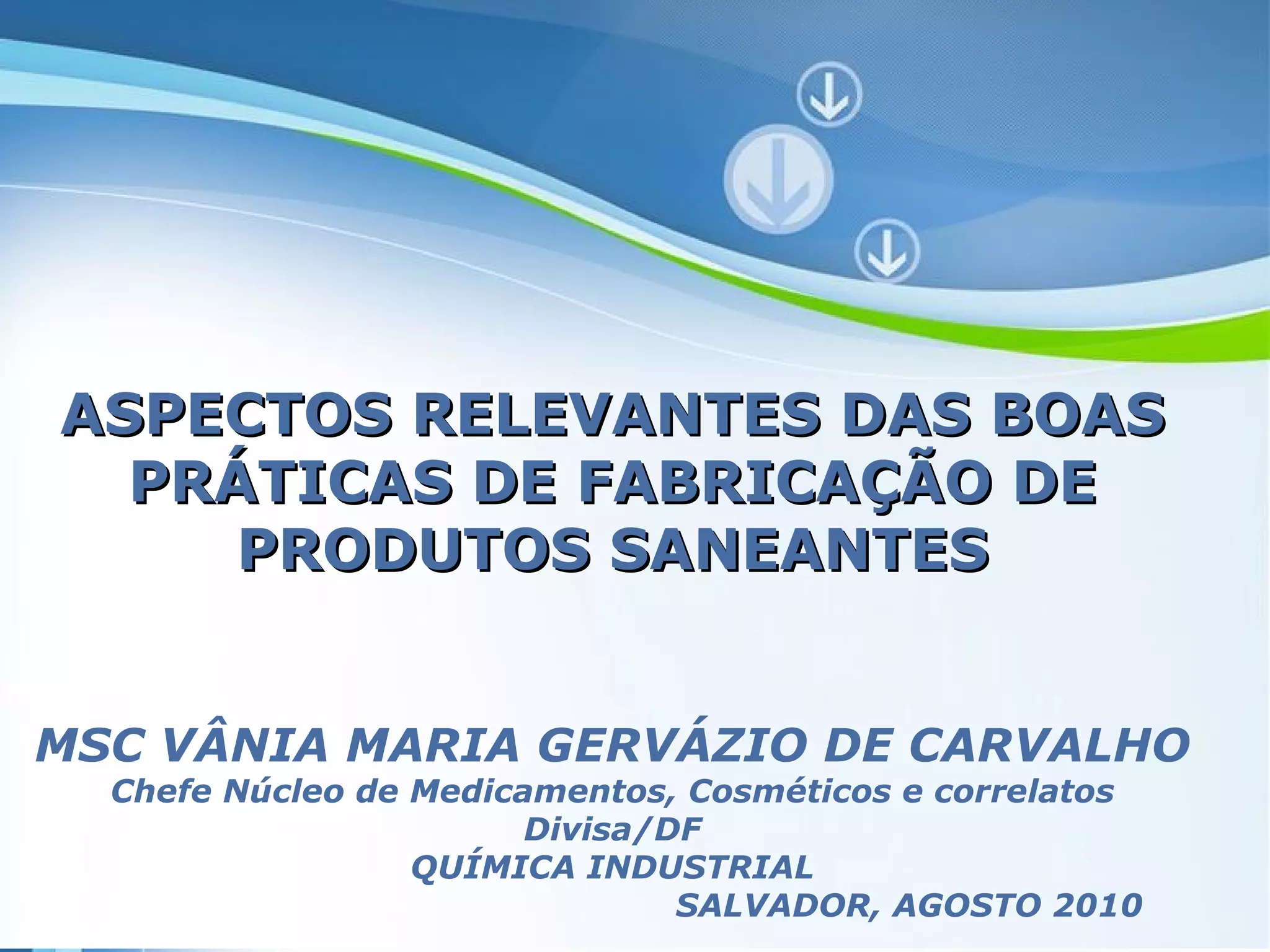 ASPECTOS RELEVANTES DAS BOAS PRÁTICAS DE FABRICAÇÃO DE PRODUTOS SANEANTES

MSC VÂNIA MARIA GERVÁZIO DE CARVALHO
Chefe Núcleo de Medicamentos, Cosméticos e correlatos
Divisa/DF
QUÍMICA INDUSTRIAL
SALVADOR, AGOSTO 2010